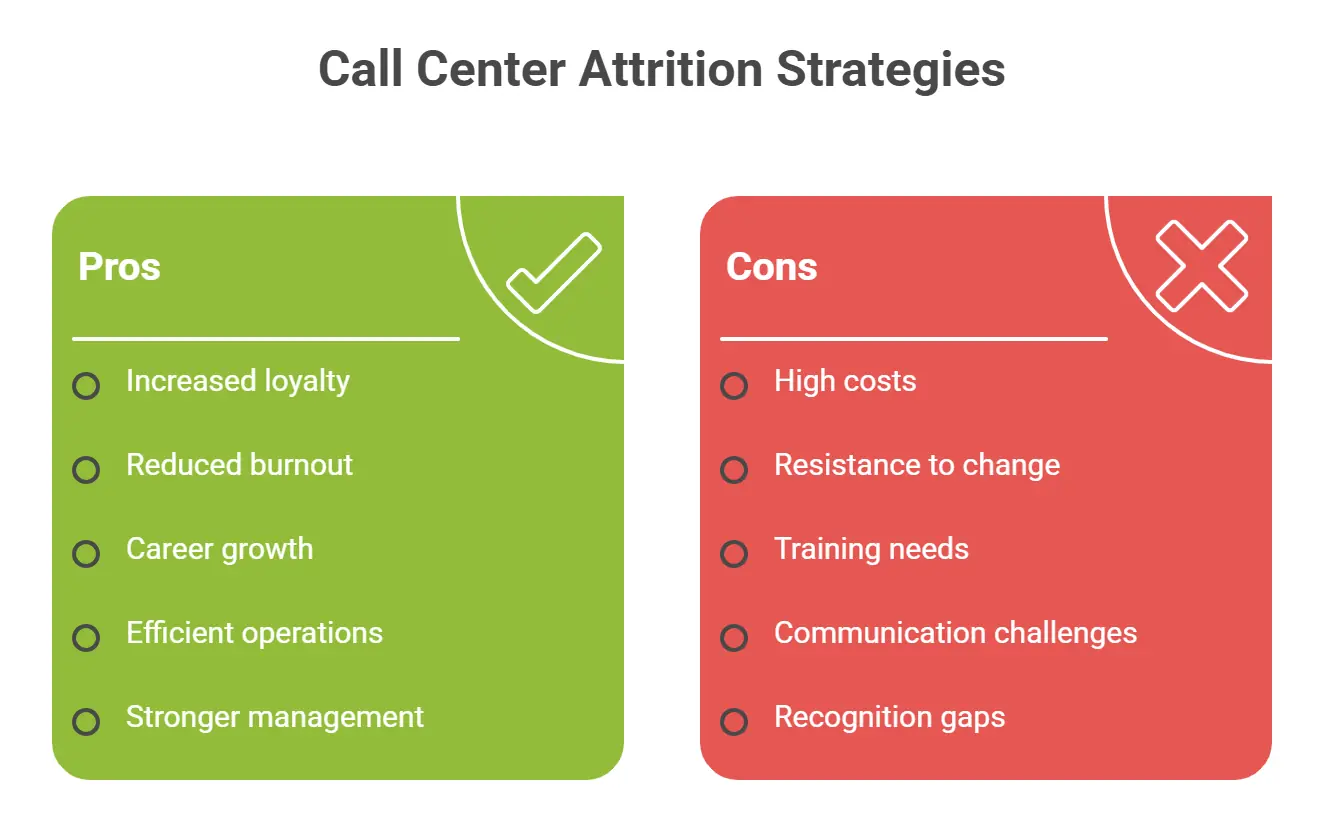 Call Center Attrition Strategies

Pros

Increased loyalty

Reduced burnout

Career growth

Efficient operations

Stronger management

Cons

High costs

Resistance to change

Training needs

Communication challenges

Recognition gaps